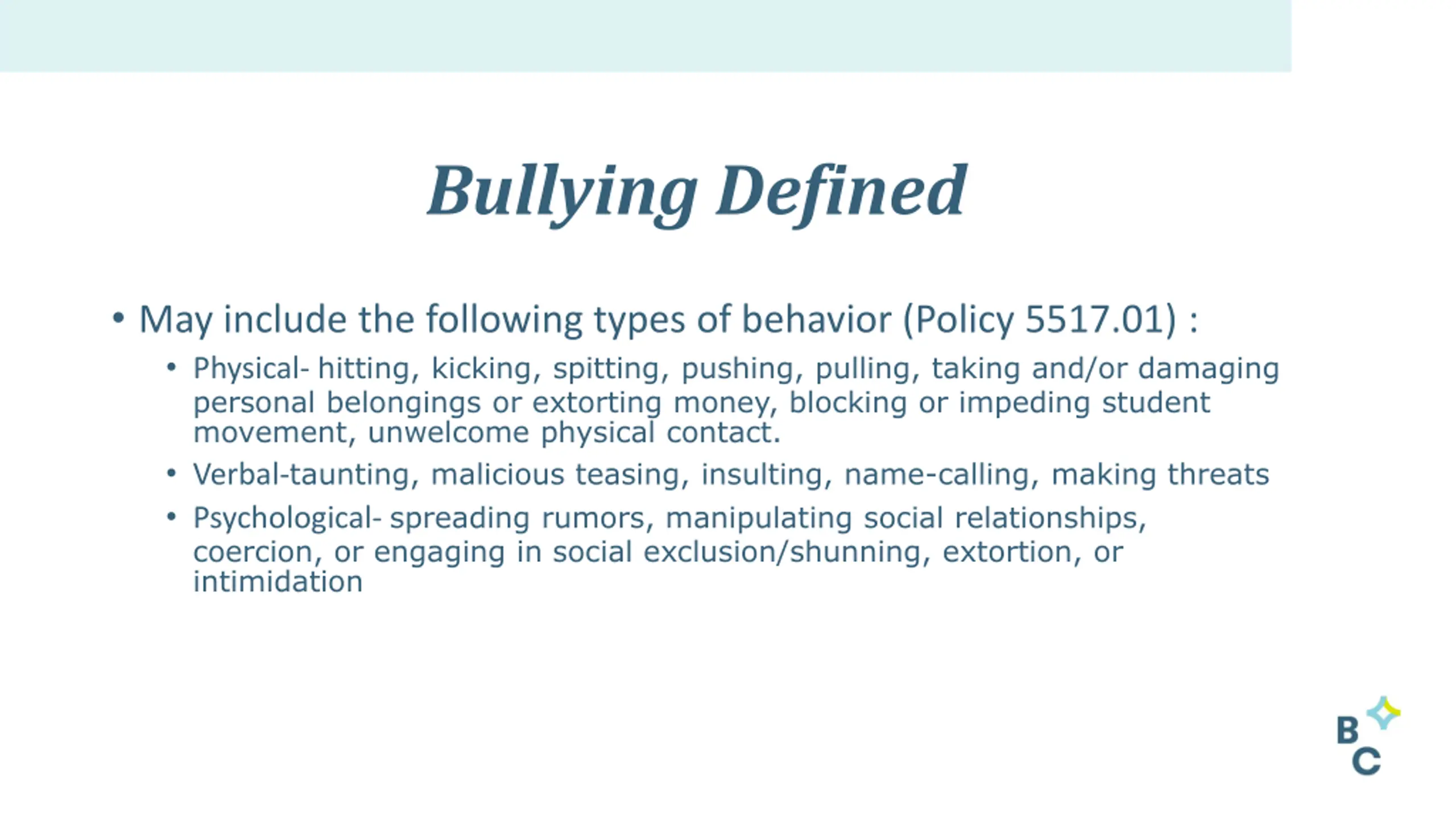 Bullying Defined

• May include the following types of behavior (Policy 5517.01) :

• Physical- hitting, kicking, spitting, pushing, pulling, taking and/or damaging personal belongings or extorting money, blocking or impeding student movement, unwelcome physical contact.

• Verbal-taunting, malicious teasing, insulting, name-calling, making threats

• Psychological- spreading rumors, manipulating social relationships, coercion, or engaging in social exclusion/shunning, extortion, or intimidation

B
C